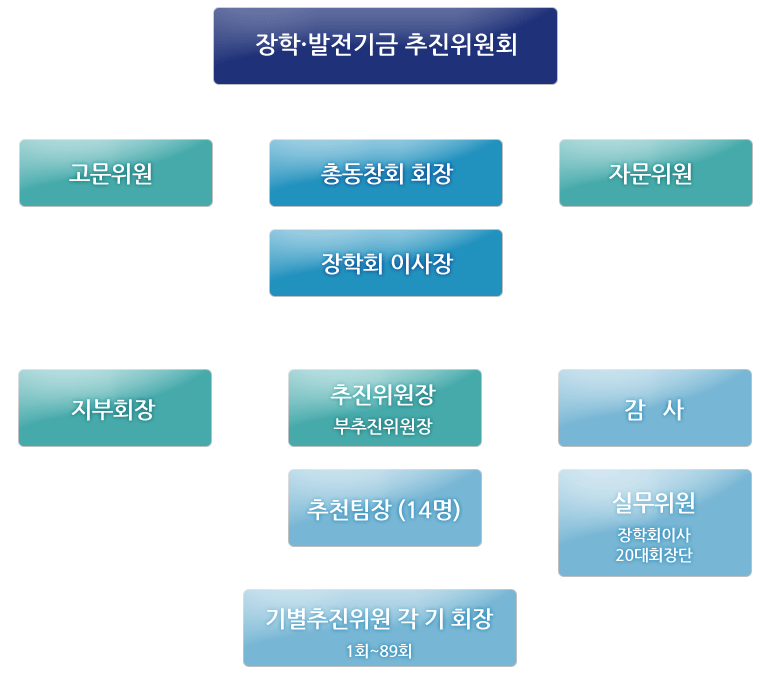 장학·발전기금 추진위원회

고문위원

총동창회 회장

자문위원

장학회 이사장

지부회장

추진위원장
부추진위원장

감 사

추천팀장 (14명)

실무위원
장학회이사
20대회장단

기별추진위원 각 기 회장
1회~89회